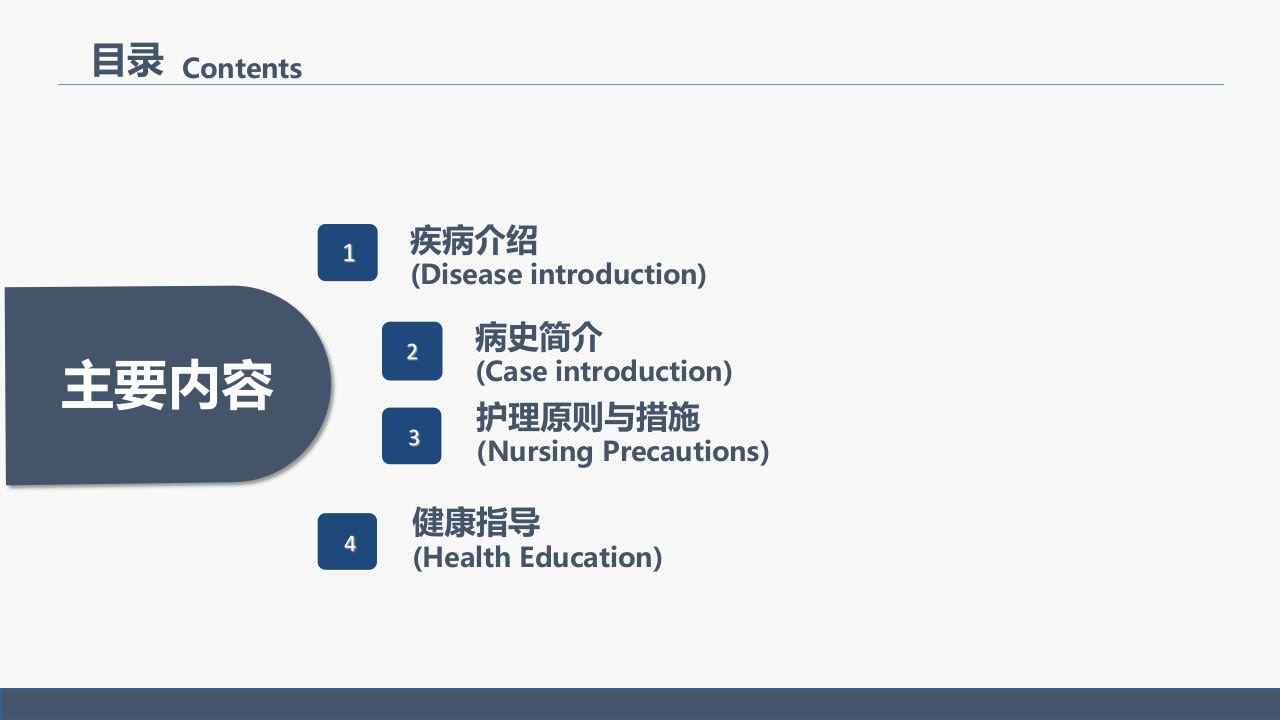 目录 Contents

主要内容

1 疾病介绍
(Disease introduction)

2 病史简介
(Case introduction)

3 护理原则与措施
(Nursing Precautions)

4 健康指导
(Health Education)